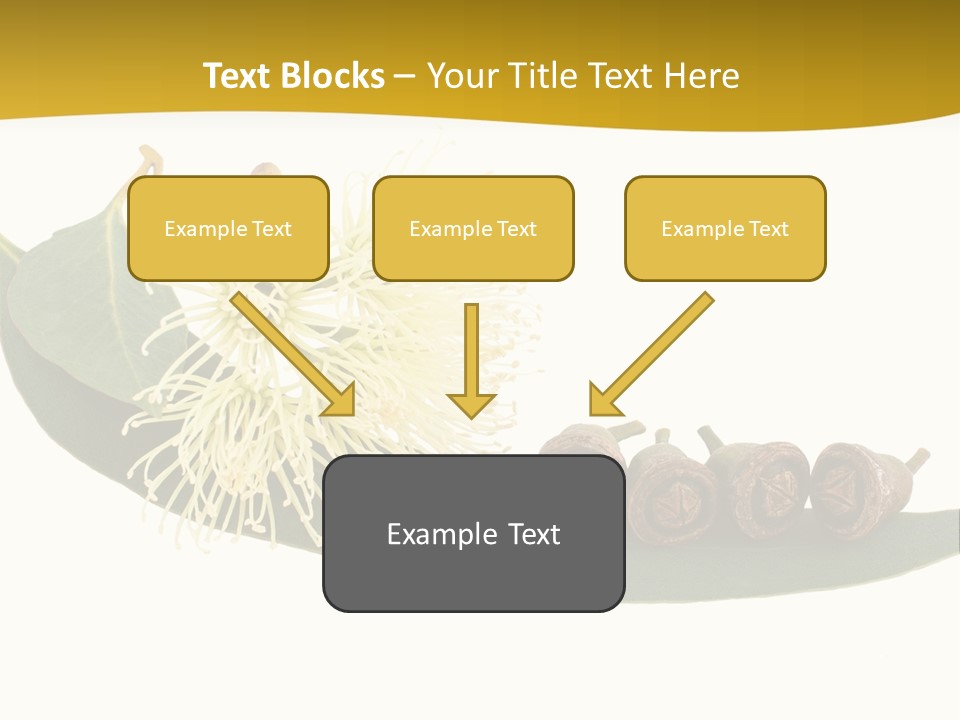 Text Blocks – Your Title Text Here

Example Text

Example Text

Example Text

Example Text